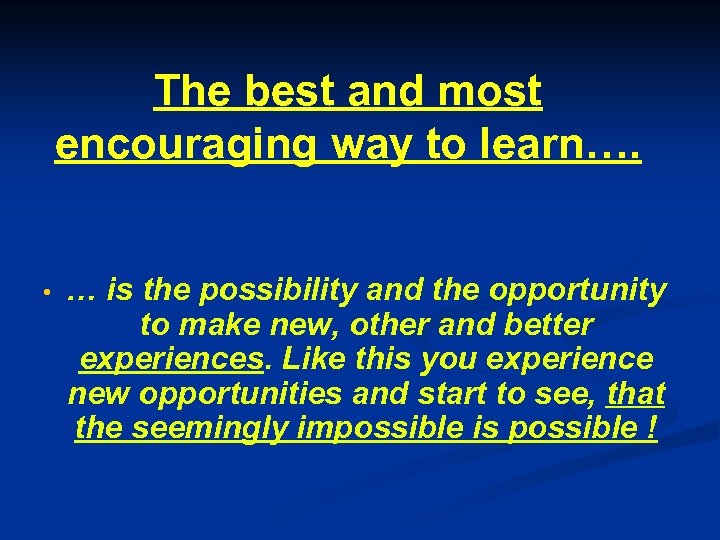 The best and most encouraging way to learn….

• … is the possibility and the opportunity to make new, other and better experiences. Like this you experience new opportunities and start to see, that the seemingly impossible is possible !